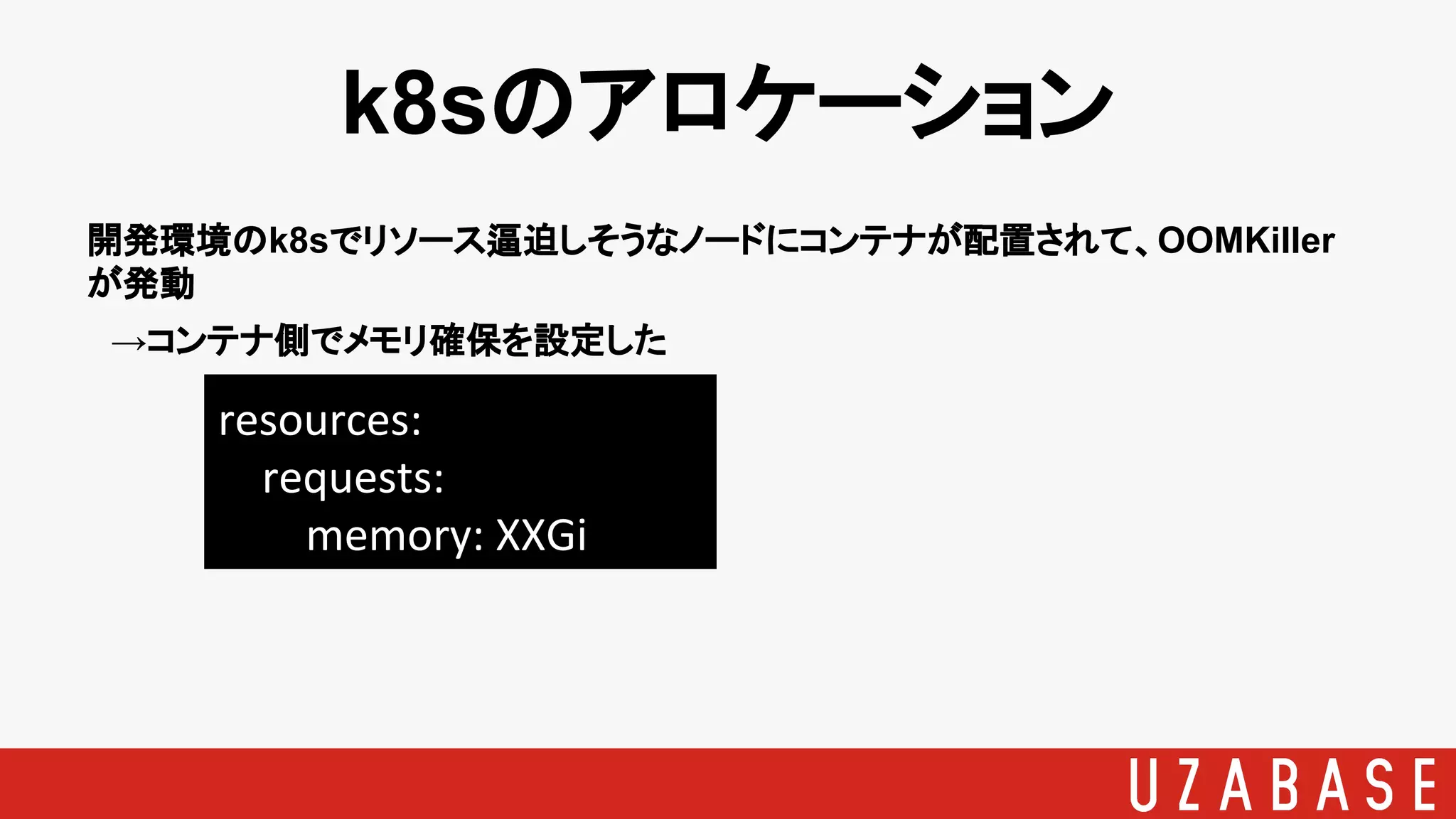 k8sのアロケーション

開発環境のk8sでリソース逼迫しそうなノードにコンテナが配置されて、OOMKillerが発動

→コンテナ側でメモリ確保を設定した

resources:
  requests:
    memory: XXGi

UZABASE